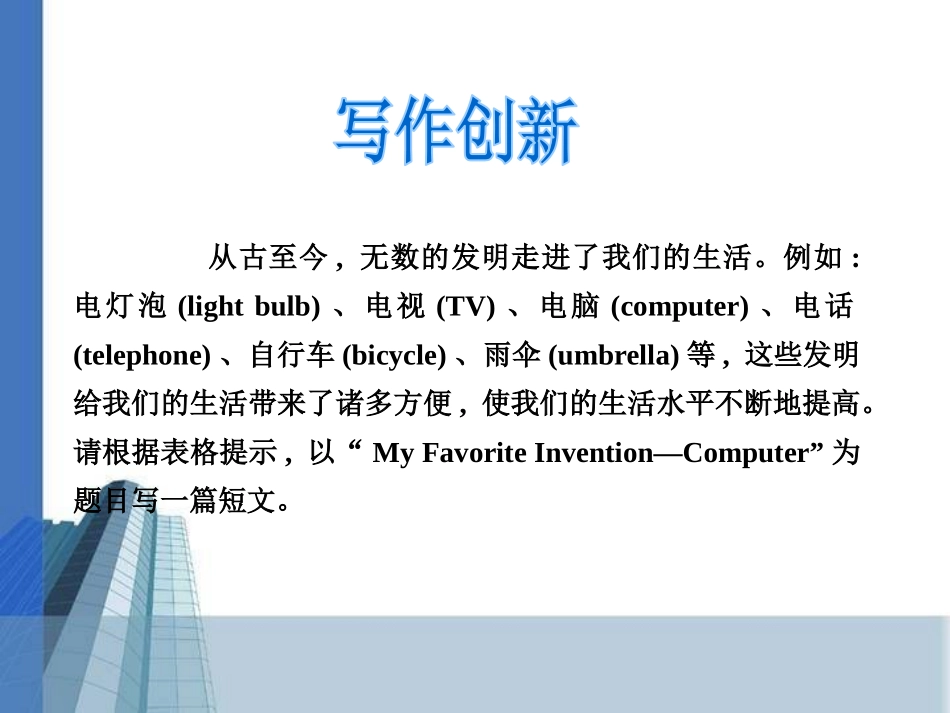 写作创新

从古至今，无数的发明走进了我们的生活。例如：电灯泡 (light bulb) 、电视 (TV) 、电脑 (computer) 、电话 (telephone) 、自行车 (bicycle) 、雨伞 (umbrella) 等，这些发明给我们的生活带来了诸多方便，使我们的生活水平不断地提高。请根据表格提示，以“ My Favorite Invention—Computer” 为题目写一篇短文。